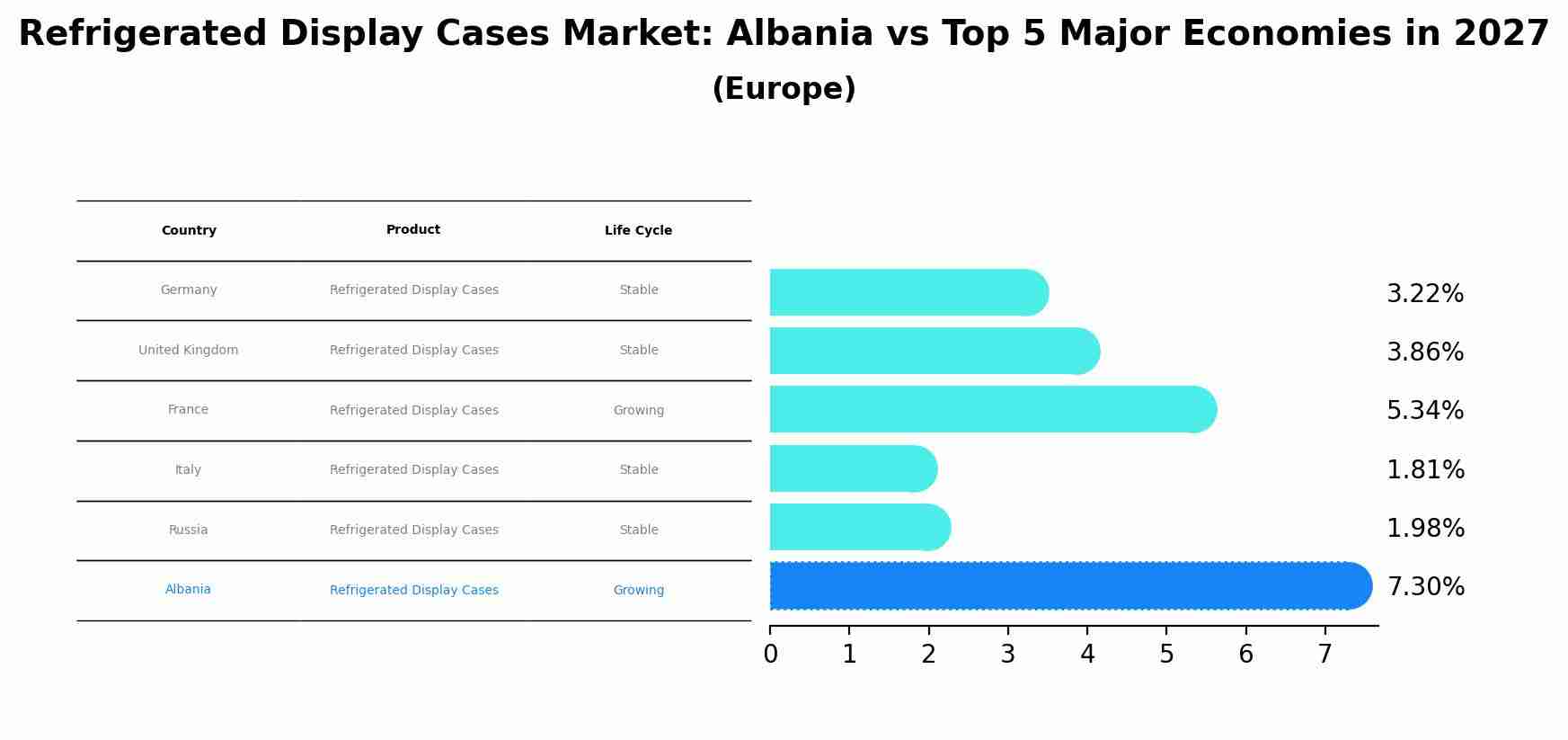 Refrigerated Display Cases Market: Albania vs Top 5 Major Economies in 2027
(Europe)

| Country | Product | Life Cycle |
|---|---|---|
| Germany | Refrigerated Display Cases | Stable |
| United Kingdom | Refrigerated Display Cases | Stable |
| France | Refrigerated Display Cases | Growing |
| Italy | Refrigerated Display Cases | Stable |
| Russia | Refrigerated Display Cases | Stable |
| Albania | Refrigerated Display Cases | Growing |

3.22%
3.86%
5.34%
1.81%
1.98%
7.30%

0 1 2 3 4 5 6 7